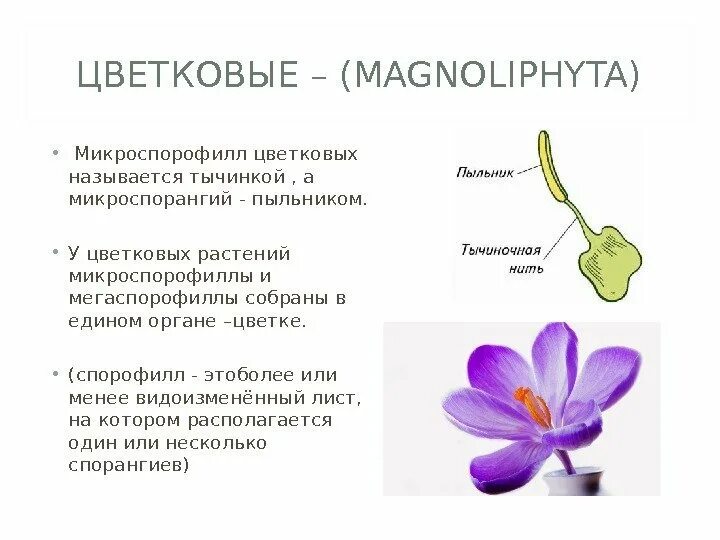 ЦВЕТКОВЫЕ – (MAGNOLIPHYTA)

• Микроспорофилл цветковых называется тычинкой , а микроспорангий - пыльником.

• У цветковых растений микроспорофиллы и мегаспорофиллы собраны в едином органе –цветке.

• (спорофилл - этоболее или менее видоизменённый лист, на котором располагается один или несколько спорангиев)

Пыльник

Тычиночная нить